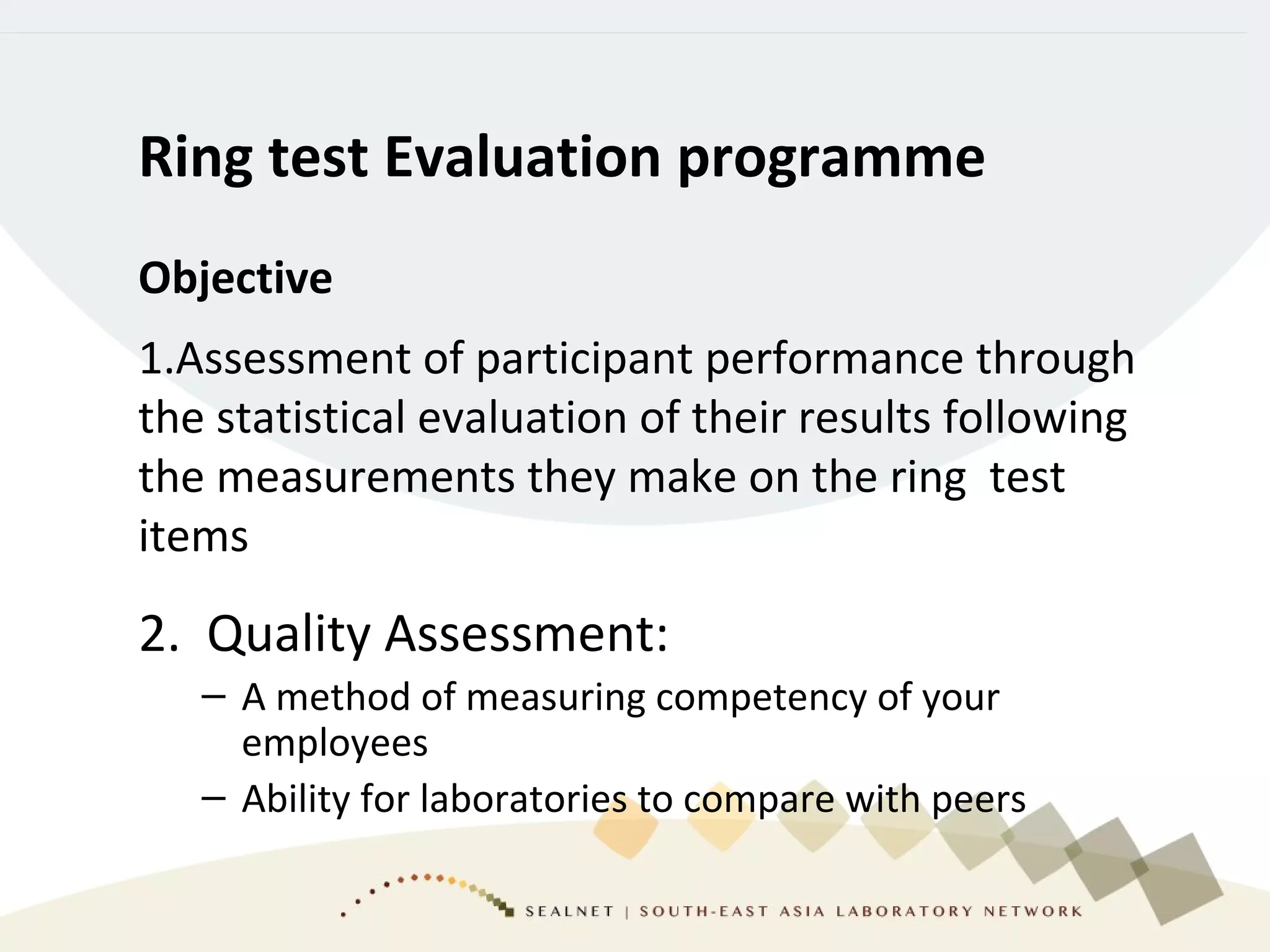 Ring test Evaluation programme

Objective

1.Assessment of participant performance through the statistical evaluation of their results following the measurements they make on the ring test items

2. Quality Assessment:

– A method of measuring competency of your employees

– Ability for laboratories to compare with peers

SEALNET | SOUTH-EAST ASIA LABORATORY NETWORK